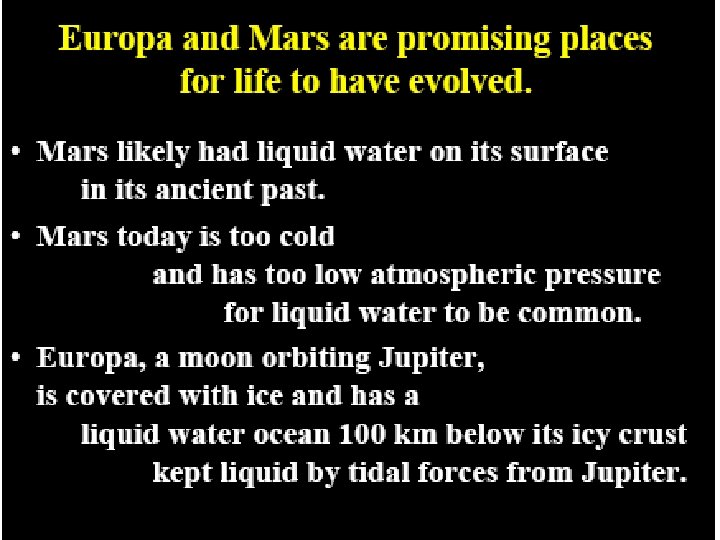 Europa and Mars are promising places for life to have evolved.

• Mars likely had liquid water on its surface in its ancient past.

• Mars today is too cold and has too low atmospheric pressure for liquid water to be common.

• Europa, a moon orbiting Jupiter, is covered with ice and has a liquid water ocean 100 km below its icy crust kept liquid by tidal forces from Jupiter.